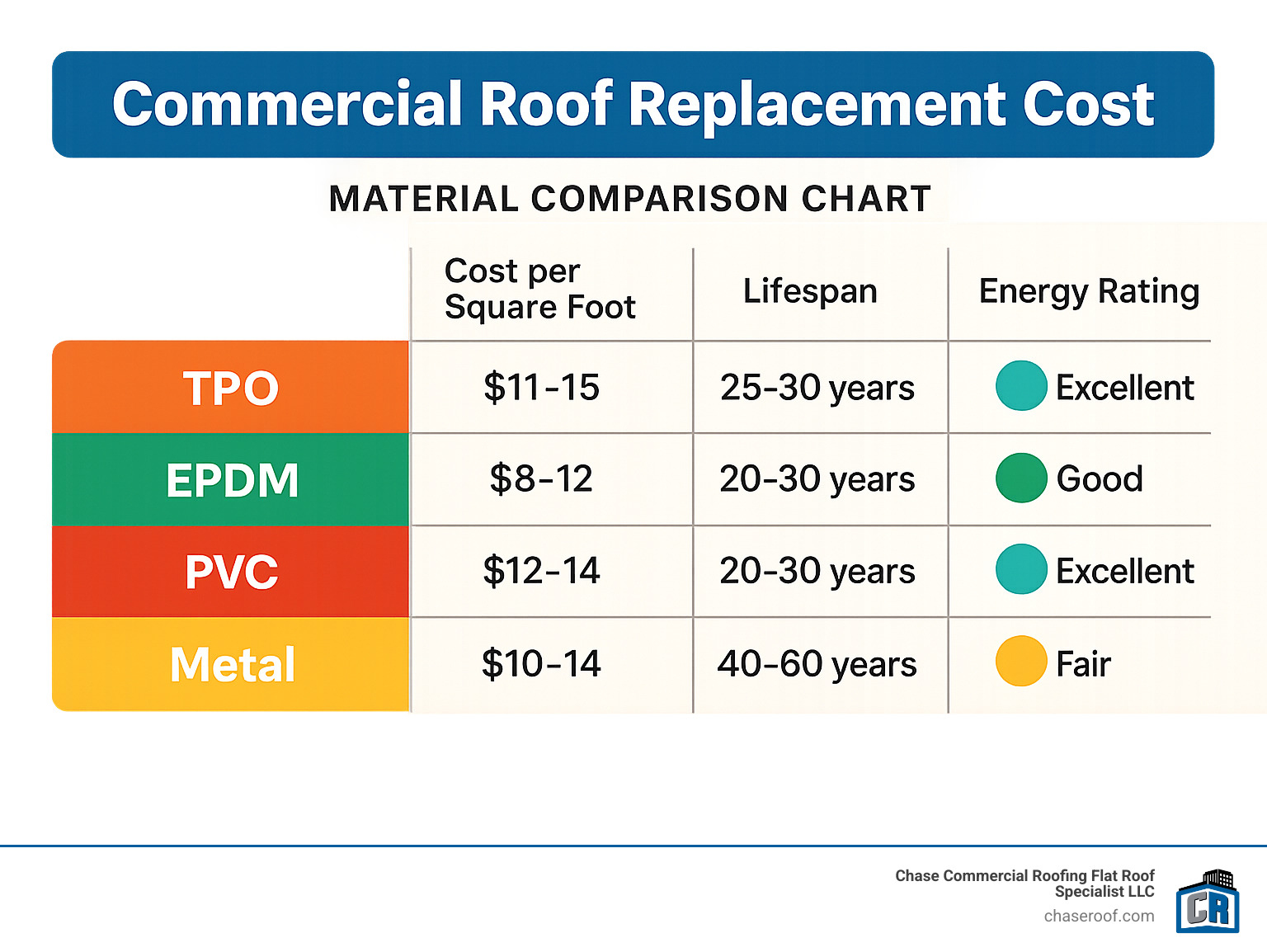 Commercial Roof Replacement Cost

MATERIAL COMPARISON CHART

| | Cost per Square Foot | Lifespan | Energy Rating |
|---|---|---|---|
| TPO | \$11-15 | 25-30 years | Excellent |
| EPDM | \$8-12 | 20-30 years | Good |
| PVC | \$12-14 | 20-30 years | Excellent |
| Metal | \$10-14 | 40-60 years | Fair |

Chase Commercial Roofing Flat Roof Specialist LLC
chaseroof.com

CR